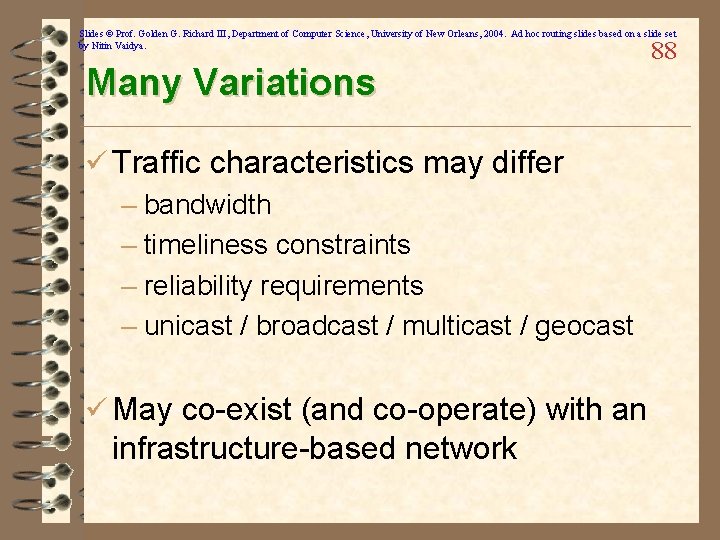 Slides © Prof. Golden G. Richard III, Department of Computer Science, University of New Orleans, 2004. Ad hoc routing slides based on a slide set by Nitin Vaidya.

88

Many Variations

✓ Traffic characteristics may differ
– bandwidth
– timeliness constraints
– reliability requirements
– unicast / broadcast / multicast / geocast

✓ May co-exist (and co-operate) with an infrastructure-based network